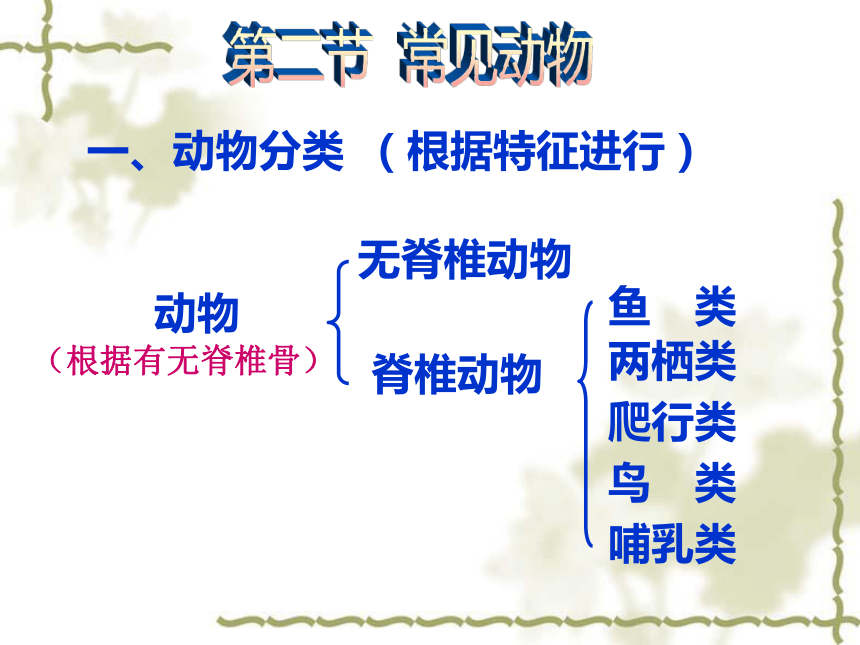 第二节 常见动物

一、动物分类 （根据特征进行）

动物
（根据有无脊椎骨）

无脊椎动物

脊椎动物

鱼 类
两栖类
爬行类
鸟 类
哺乳类